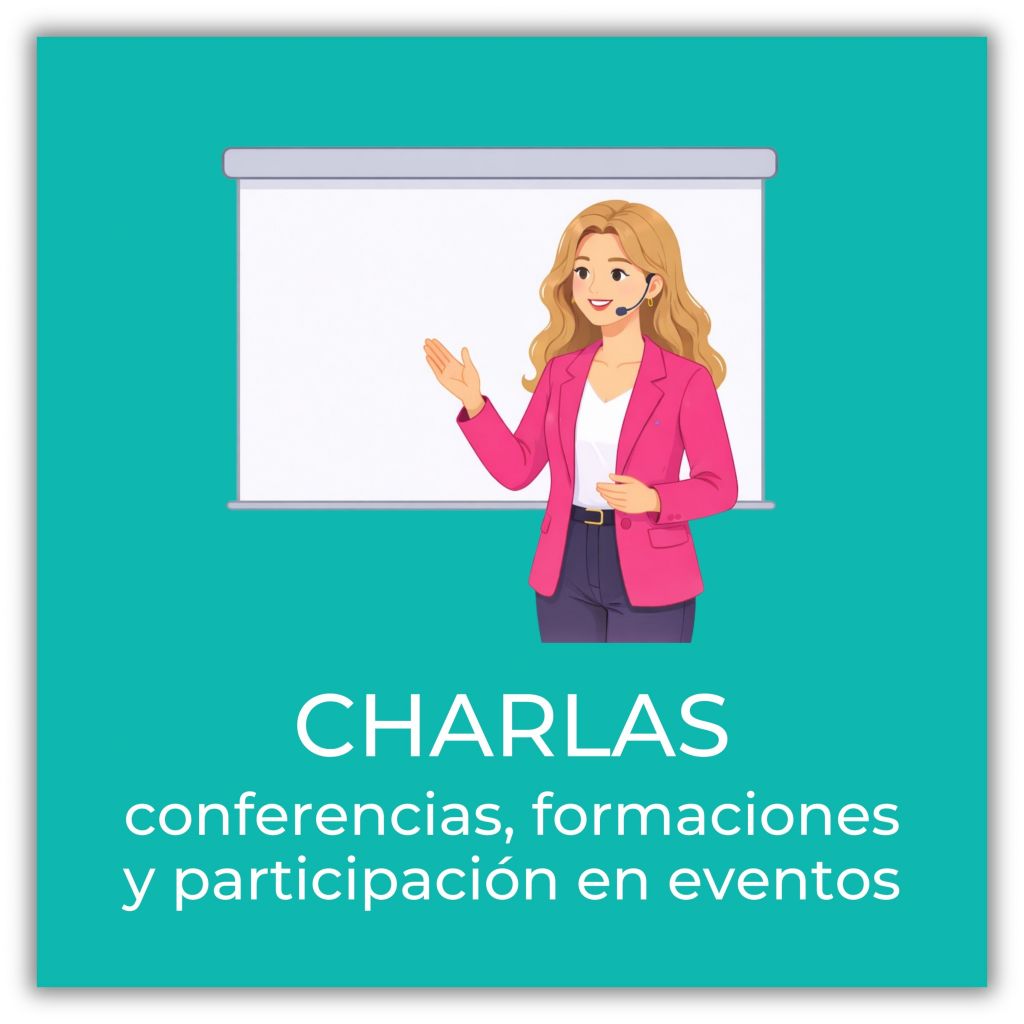 CHARLAS
conferencias, formaciones y participación en eventos